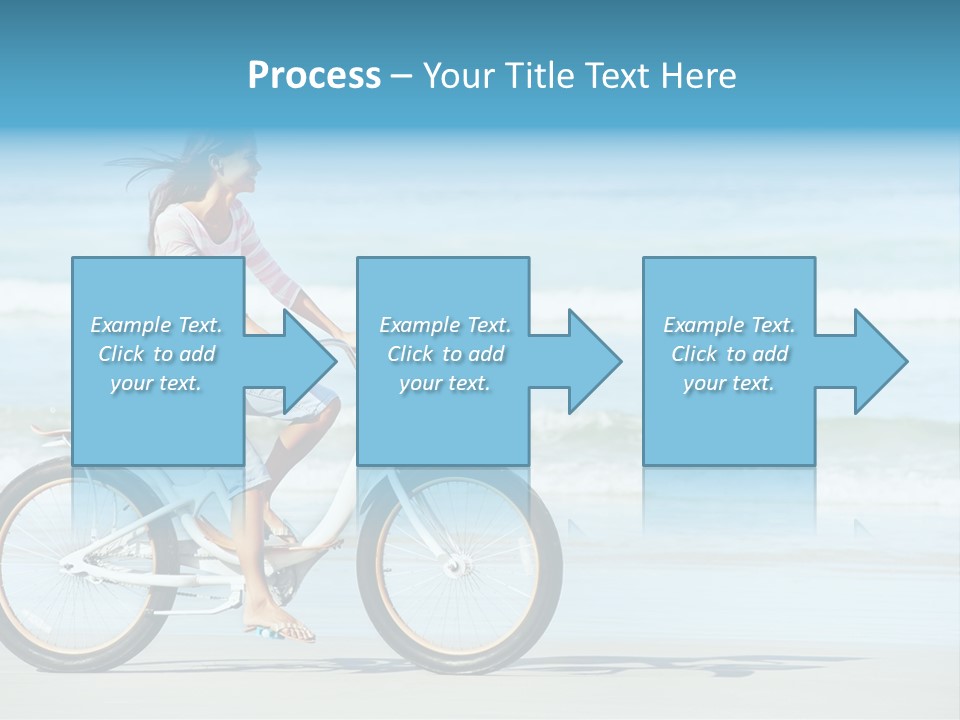 Process – Your Title Text Here

Example Text. Click to add your text.

Example Text. Click to add your text.

Example Text. Click to add your text.